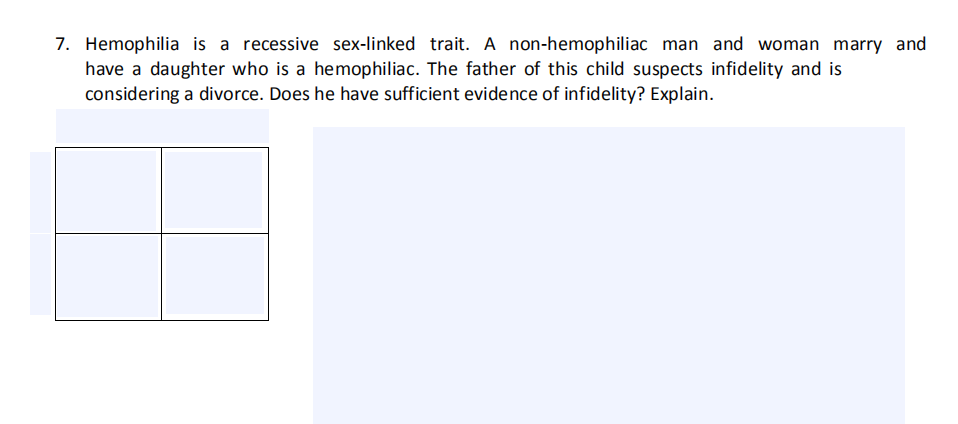 7. Hemophilia is a recessive sex-linked trait. A non-hemophiliac man and woman marry and have a daughter who is a hemophiliac. The father of this child suspects infidelity and is considering a divorce. Does he have sufficient evidence of infidelity? Explain.